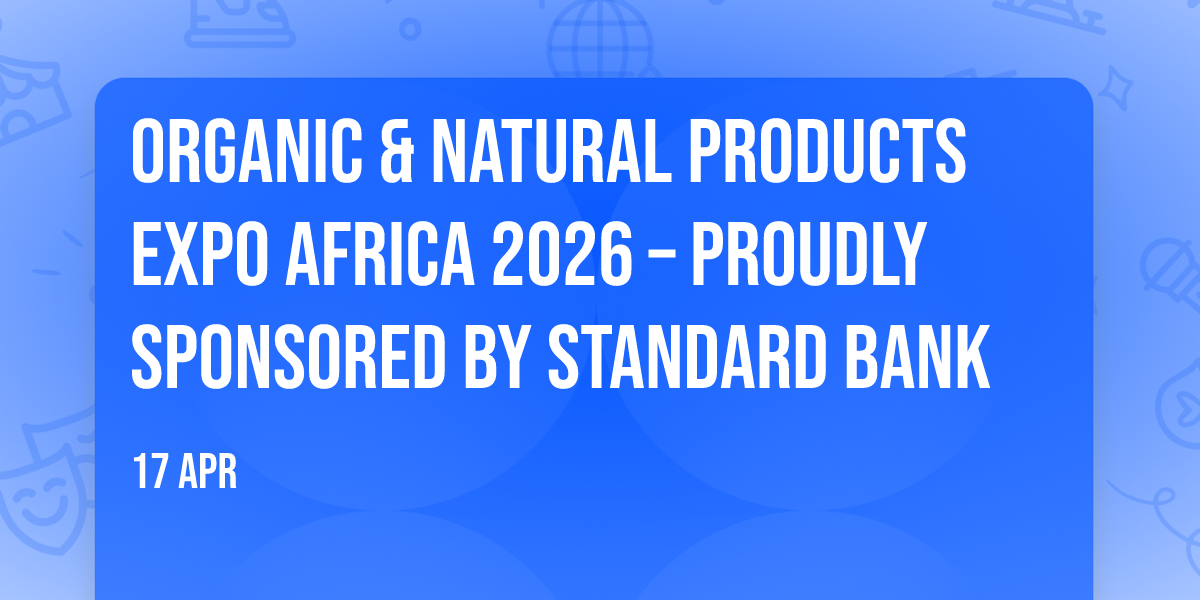 ORGANIC & NATURAL PRODUCTS EXPO AFRICA 2026 – PROUDLY SPONSORED BY STANDARD BANK

17 APR